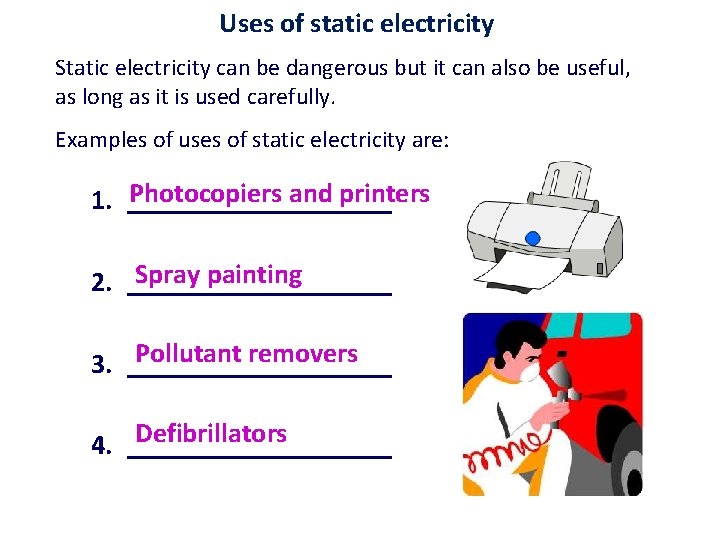 Uses of static electricity

Static electricity can be dangerous but it can also be useful, as long as it is used carefully.

Examples of uses of static electricity are:

1. Photocopiers and printers

2. Spray painting

3. Pollutant removers

4. Defibrillators